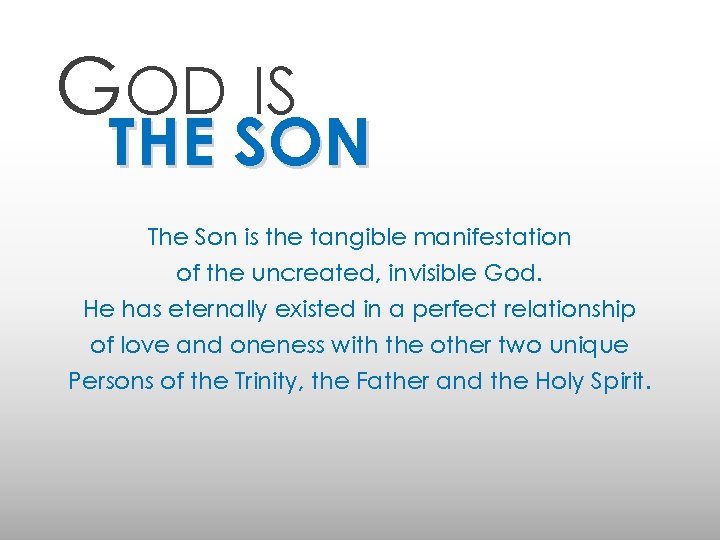 GOD IS
THE SON

The Son is the tangible manifestation of the uncreated, invisible God. He has eternally existed in a perfect relationship of love and oneness with the other two unique Persons of the Trinity, the Father and the Holy Spirit.